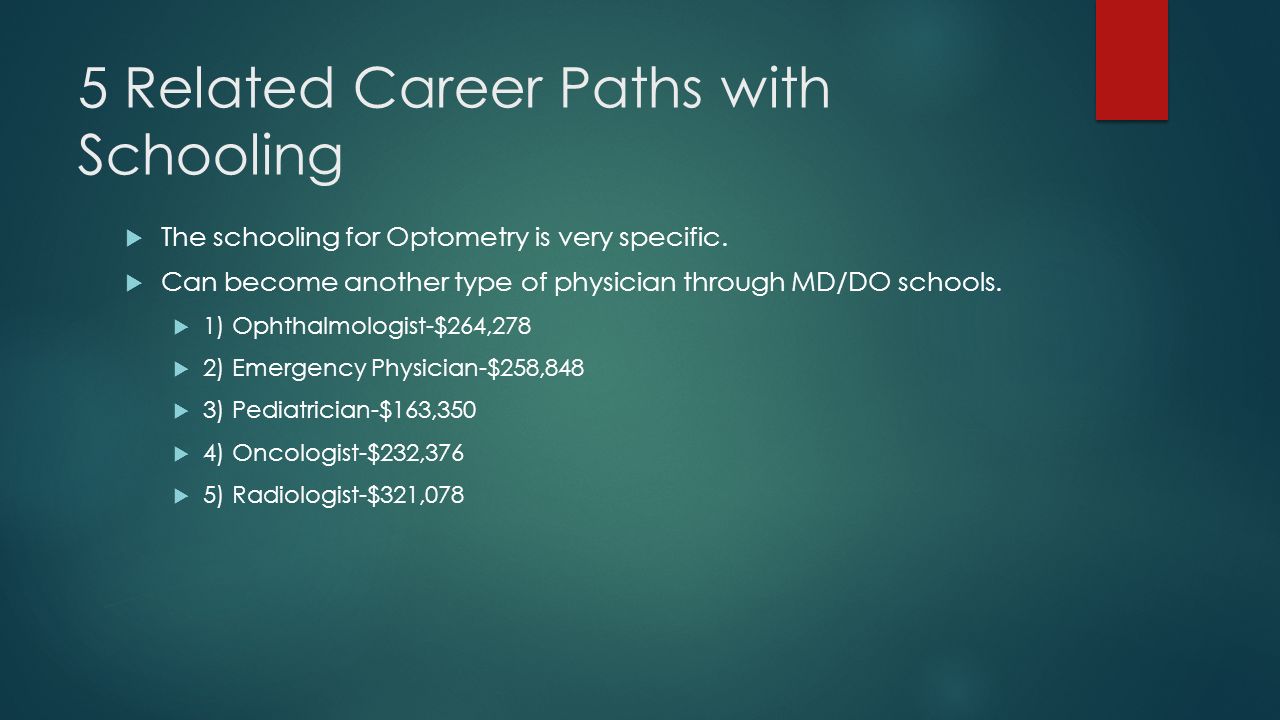 5 Related Career Paths with Schooling

The schooling for Optometry is very specific.

Can become another type of physician through MD/DO schools.

1) Ophthalmologist-\$264,278

2) Emergency Physician-\$258,848

3) Pediatrician-\$163,350

4) Oncologist-\$232,376

5) Radiologist-\$321,078